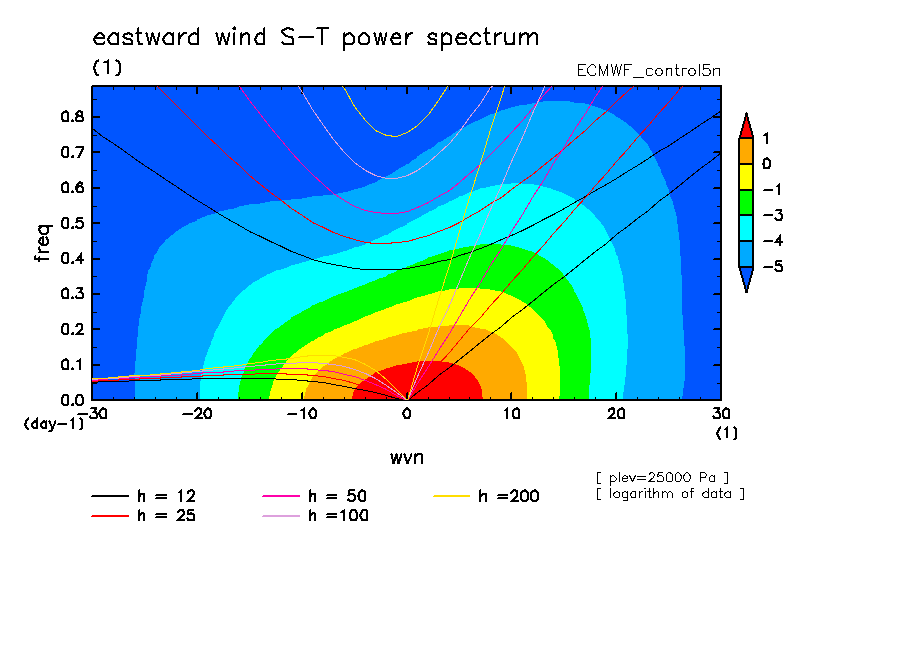 eastward wind S−T power spectrum

(1)

ECMWF_control5n

freq

0.8
0.7
0.6
0.5
0.4
0.3
0.2
0.1
0.0

(day−1)

−30 −20 −10 0 10 20 30

(1)

wvn

1
0
−1
−3
−4
−5

[ plev=25000 Pa ]
[ logarithm of data ]

h = 12
h = 25
h = 50
h =100
h =200